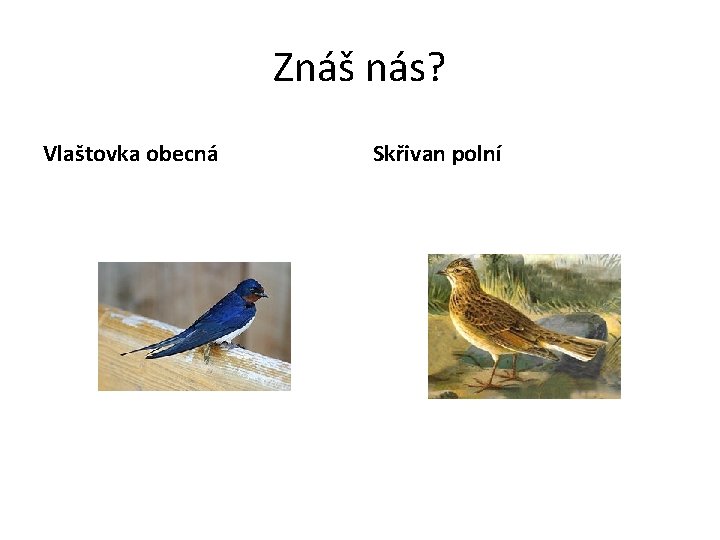 Znáš nás?

Vlaštovka obecná

Skřivan polní